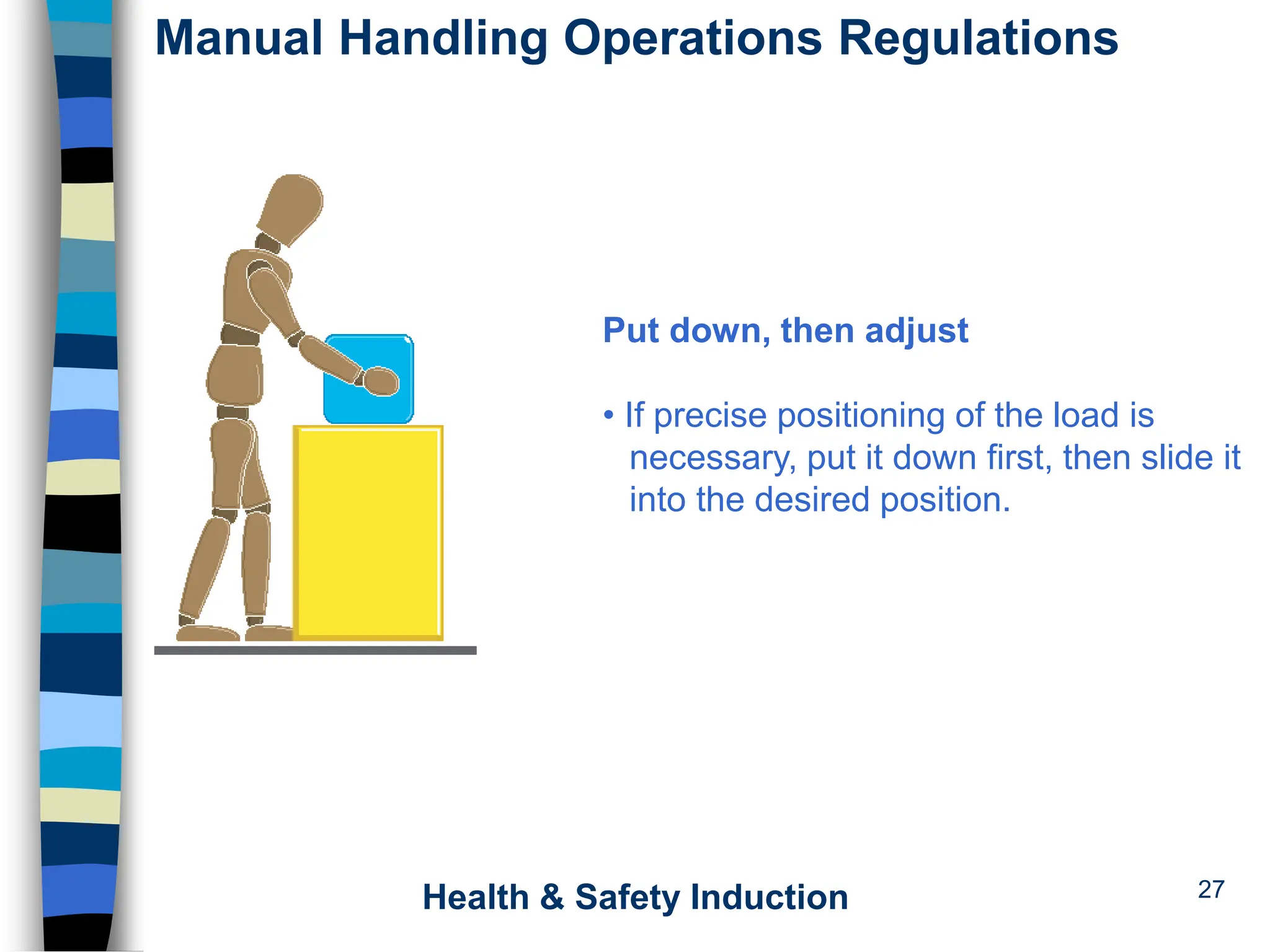 Manual Handling Operations Regulations

Put down, then adjust

• If precise positioning of the load is necessary, put it down first, then slide it into the desired position.

Health & Safety Induction

27